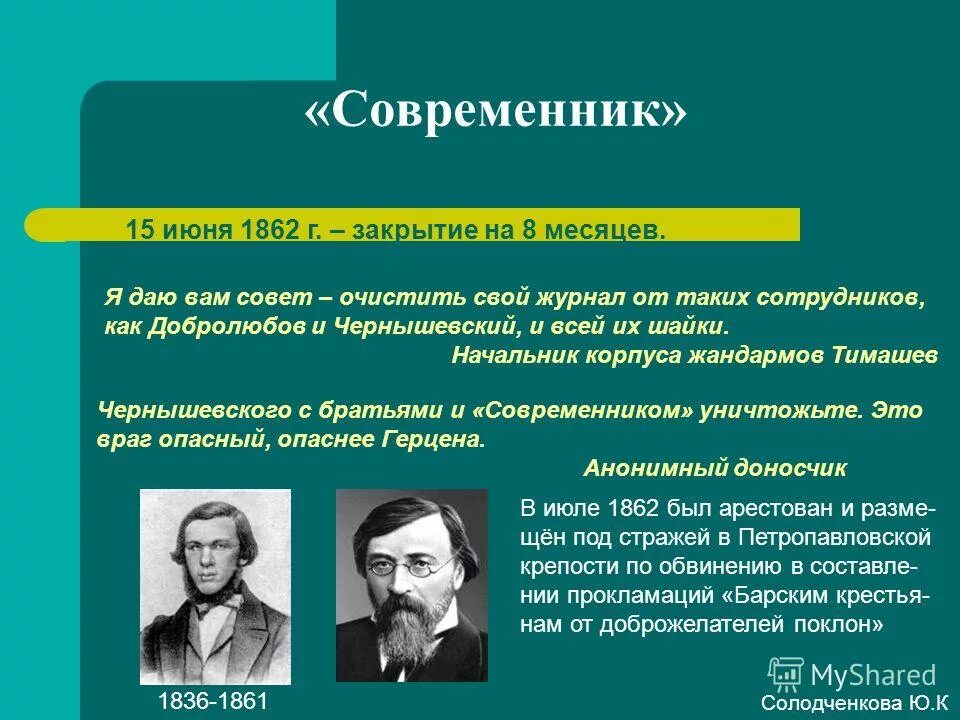 «Современник»

15 июня 1862 г. – закрытие на 8 месяцев.

Я даю вам совет – очистить свой журнал от таких сотрудников, как Добролюбов и Чернышевский, и всей их шайки.
Начальник корпуса жандармов Тимашев

Чернышевского с братьями и «Современником» уничтожьте. Это враг опасный, опаснее Герцена.
Анонимный доносчик

В июле 1862 был арестован и размещён под стражей в Петропавловской крепости по обвинению в составлении прокламаций «Барским крестьянам от доброжелателей поклон»

1836-1861

MyShared

Солодченкова Ю.К